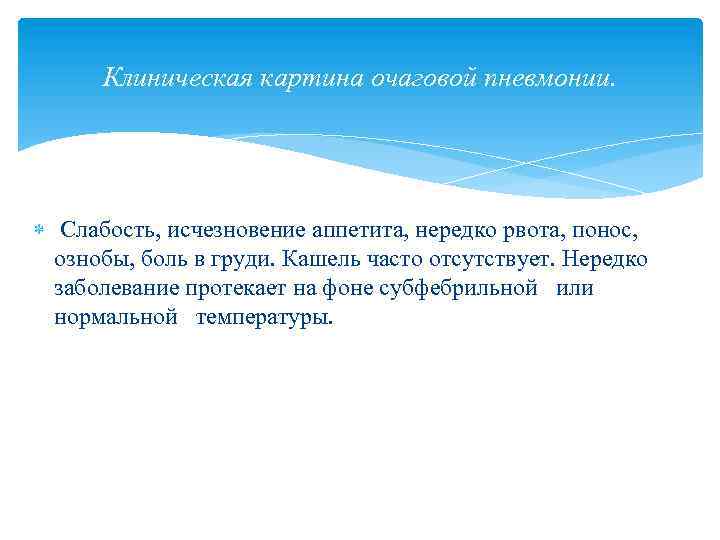 Клиническая картина очаговой пневмонии.

Слабость, исчезновение аппетита, нередко рвота, понос, ознобы, боль в груди. Кашель часто отсутствует. Нередко заболевание протекает на фоне субфебрильной или нормальной температуры.